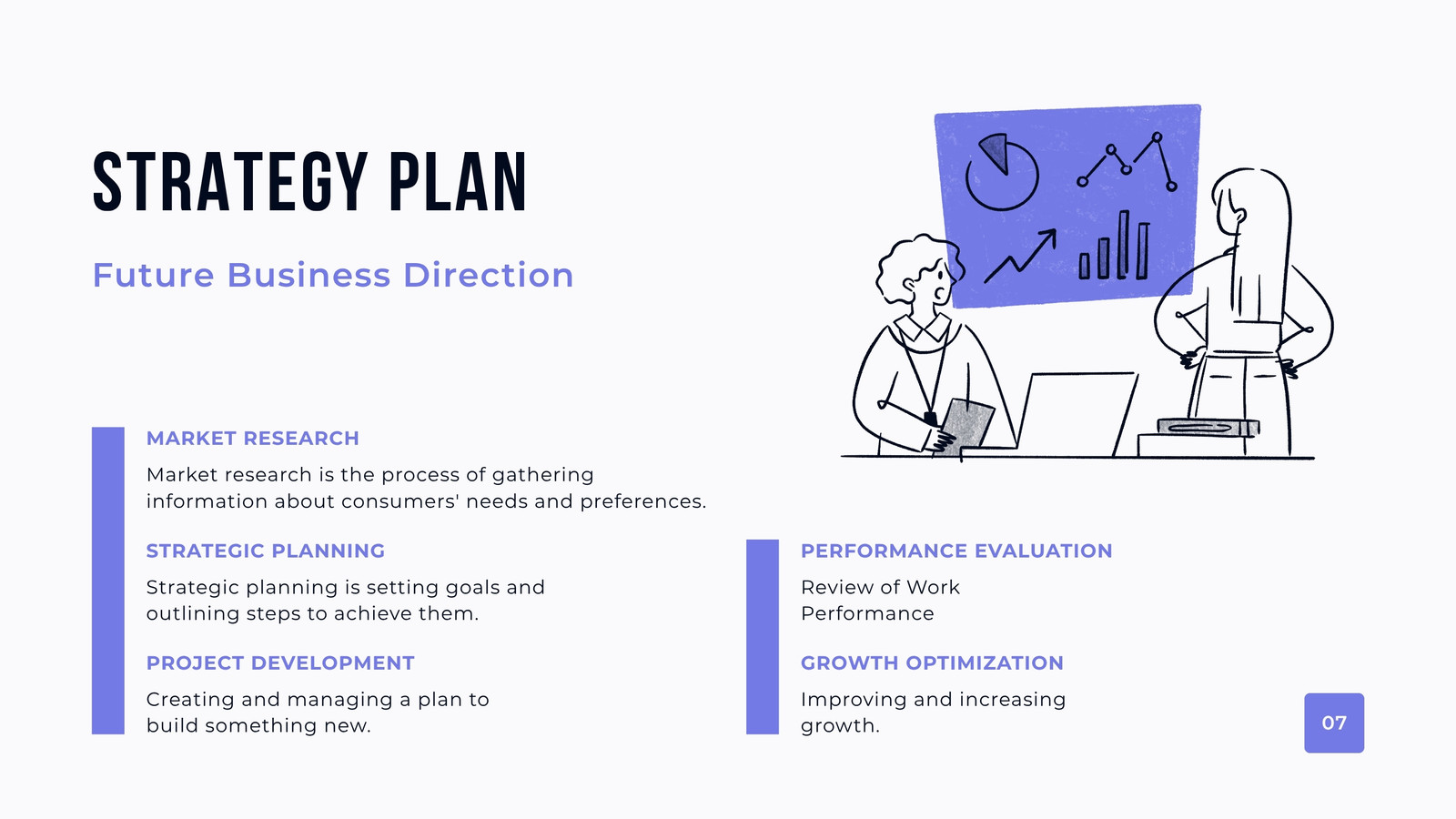 STRATEGY PLAN

Future Business Direction

MARKET RESEARCH

Market research is the process of gathering information about consumers' needs and preferences.

STRATEGIC PLANNING

Strategic planning is setting goals and outlining steps to achieve them.

PROJECT DEVELOPMENT

Creating and managing a plan to build something new.

PERFORMANCE EVALUATION

Review of Work Performance

GROWTH OPTIMIZATION

Improving and increasing growth.

07